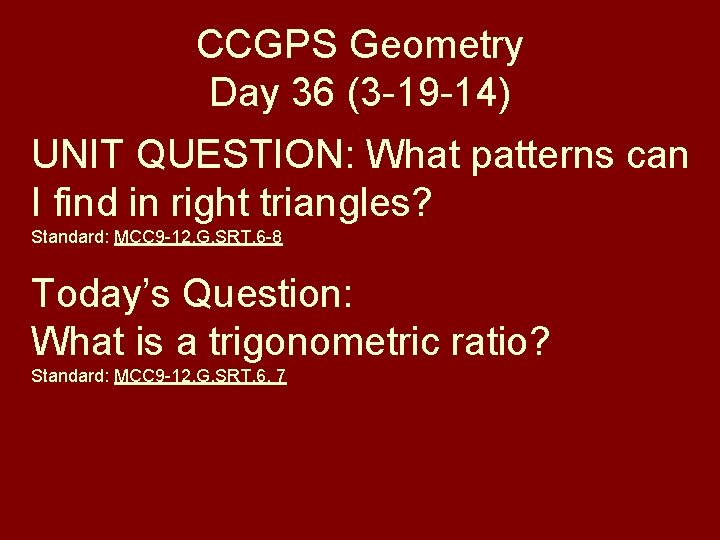 CCGPS Geometry
Day 36 (3-19-14)

UNIT QUESTION: What patterns can I find in right triangles?
Standard: MCC9-12.G.SRT.6-8

Today's Question:
What is a trigonometric ratio?
Standard: MCC9-12.G.SRT.6, 7